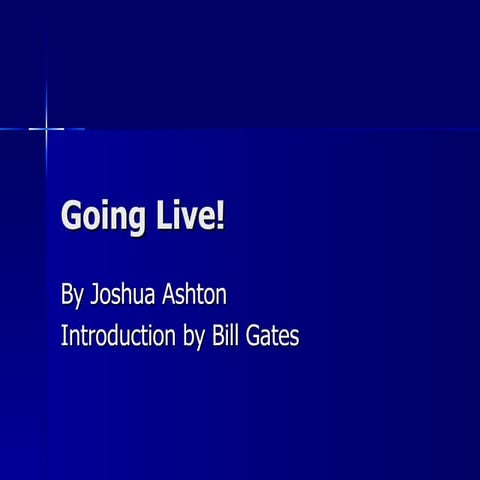 Going Live!

By Joshua Ashton

Introduction by Bill Gates